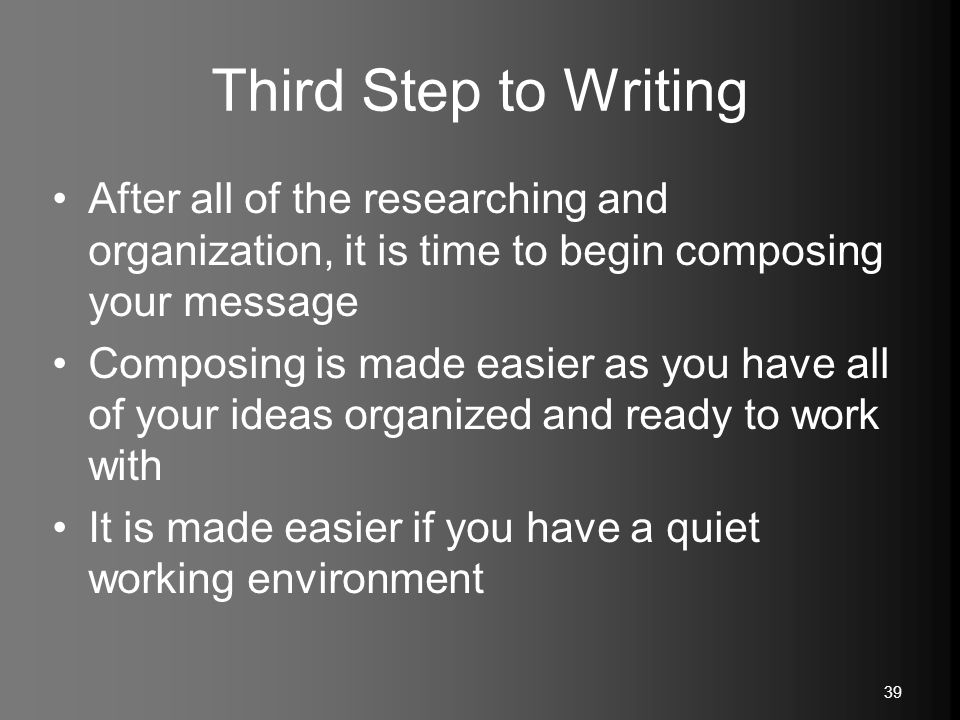 Third Step to Writing

• After all of the researching and organization, it is time to begin composing your message
• Composing is made easier as you have all of your ideas organized and ready to work with
• It is made easier if you have a quiet working environment

39